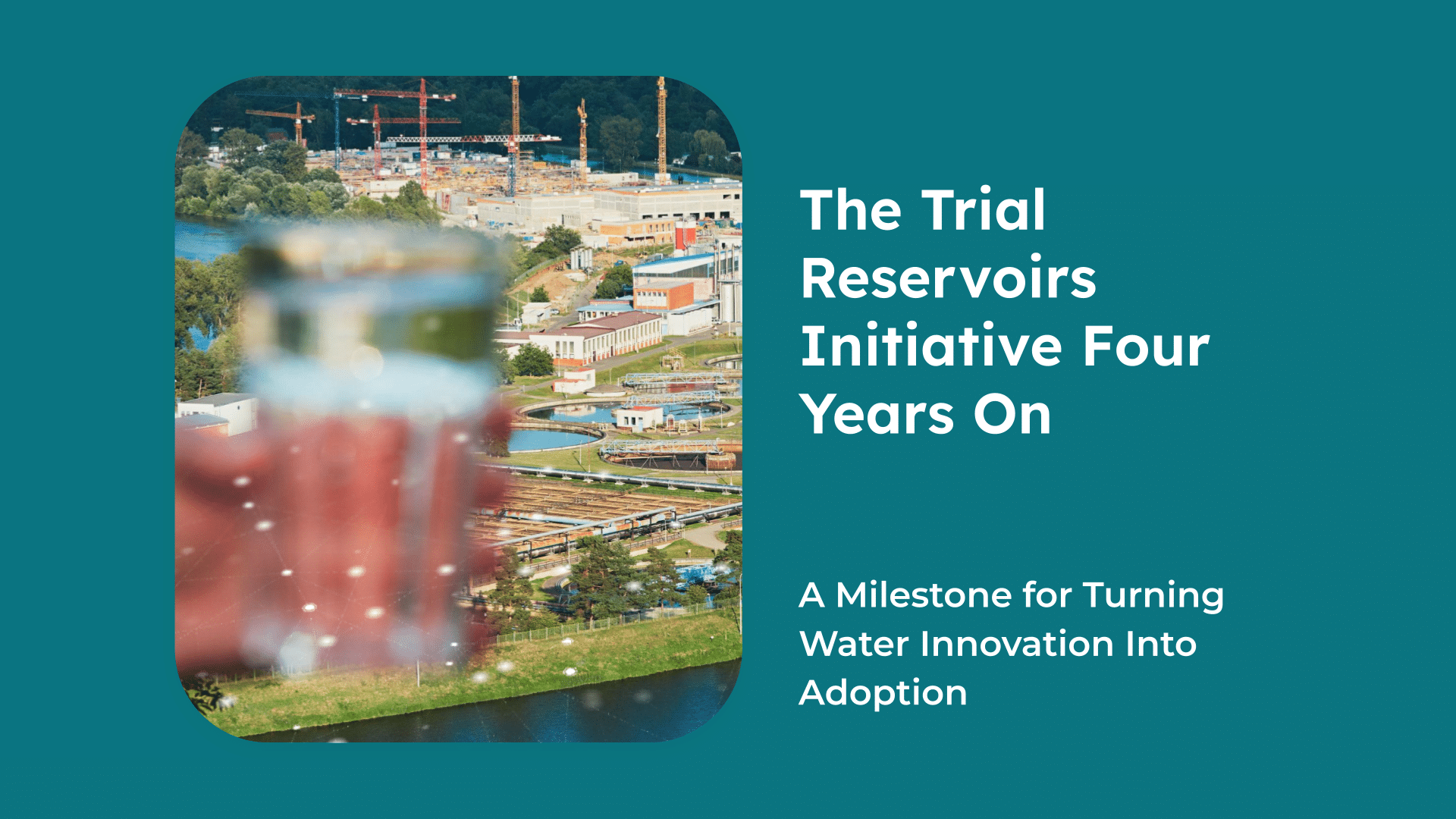 The Trial Reservoirs Initiative Four Years On

A Milestone for Turning Water Innovation Into Adoption